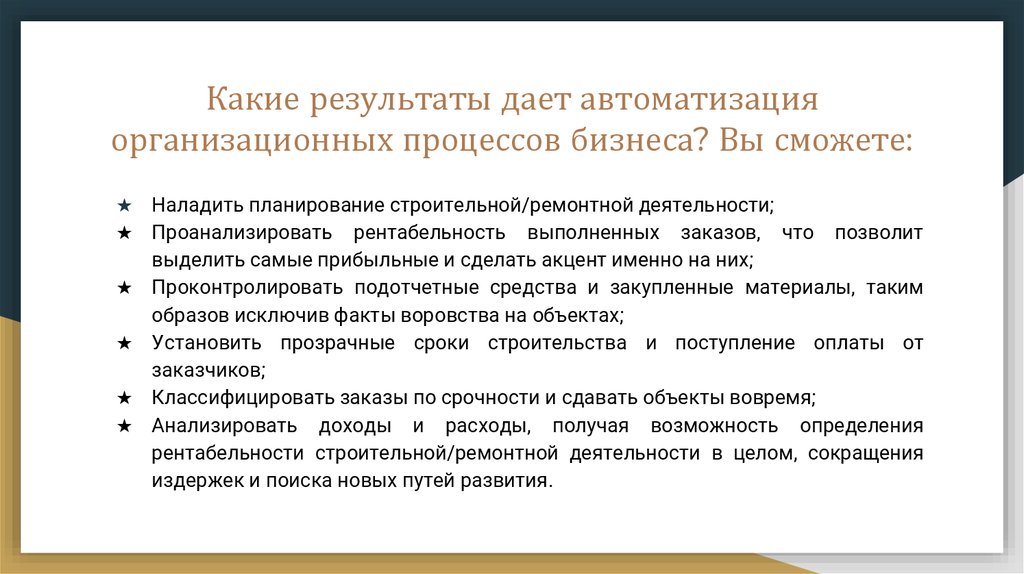 Какие результаты дает автоматизация организационных процессов бизнеса? Вы сможете:

★ Наладить планирование строительной/ремонтной деятельности;
★ Проанализировать рентабельность выполненных заказов, что позволит выделить самые прибыльные и сделать акцент именно на них;
★ Проконтролировать подотчетные средства и закупленные материалы, таким образов исключив факты воровства на объектах;
★ Установить прозрачные сроки строительства и поступление оплаты от заказчиков;
★ Классифицировать заказы по срочности и сдавать объекты вовремя;
★ Анализировать доходы и расходы, получая возможность определения рентабельности строительной/ремонтной деятельности в целом, сокращения издержек и поиска новых путей развития.